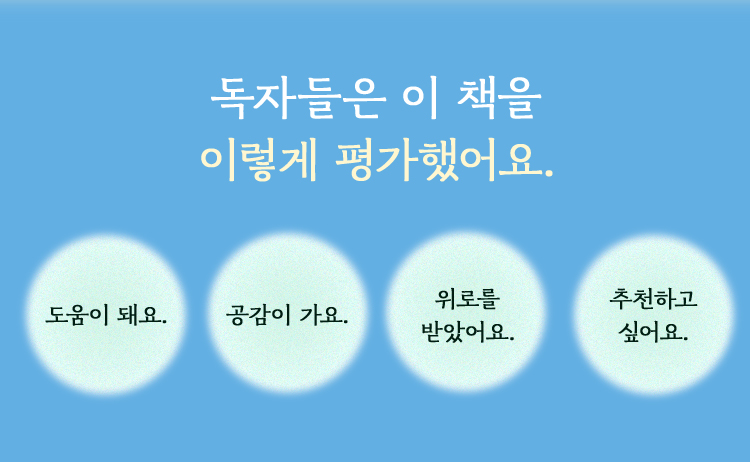 독자들은 이 책을
이렇게 평가했어요.

도움이 돼요.

공감이 가요.

위로를
받았어요.

추천하고
싶어요.